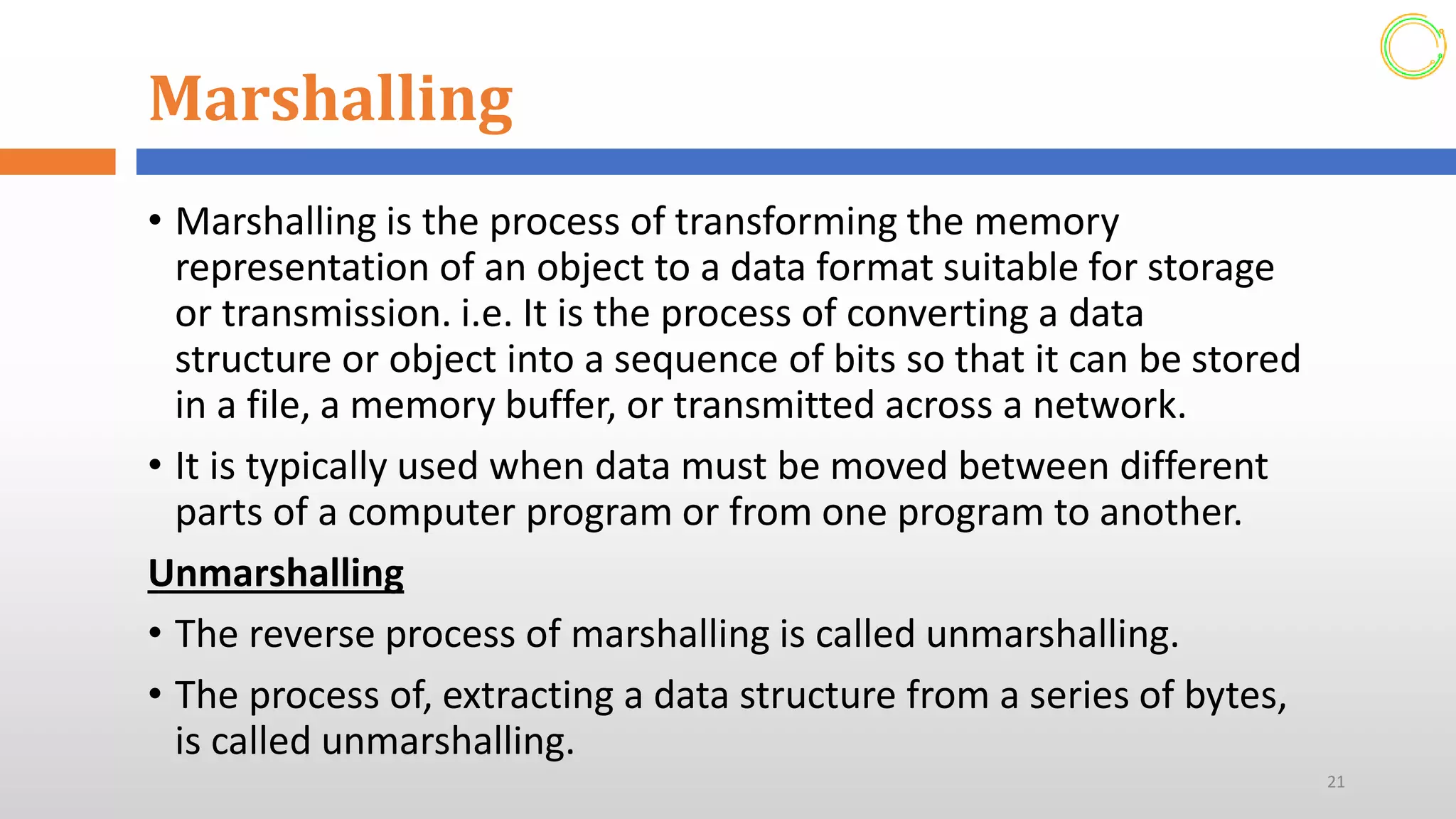 Marshalling

• Marshalling is the process of transforming the memory representation of an object to a data format suitable for storage or transmission. i.e. It is the process of converting a data structure or object into a sequence of bits so that it can be stored in a file, a memory buffer, or transmitted across a network.

• It is typically used when data must be moved between different parts of a computer program or from one program to another.

Unmarshalling

• The reverse process of marshalling is called unmarshalling.

• The process of, extracting a data structure from a series of bytes, is called unmarshalling.

21